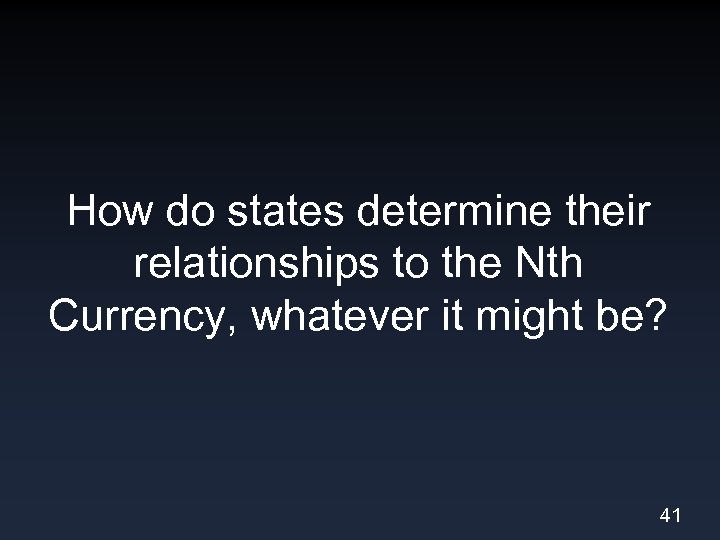 How do states determine their relationships to the Nth Currency, whatever it might be?

41